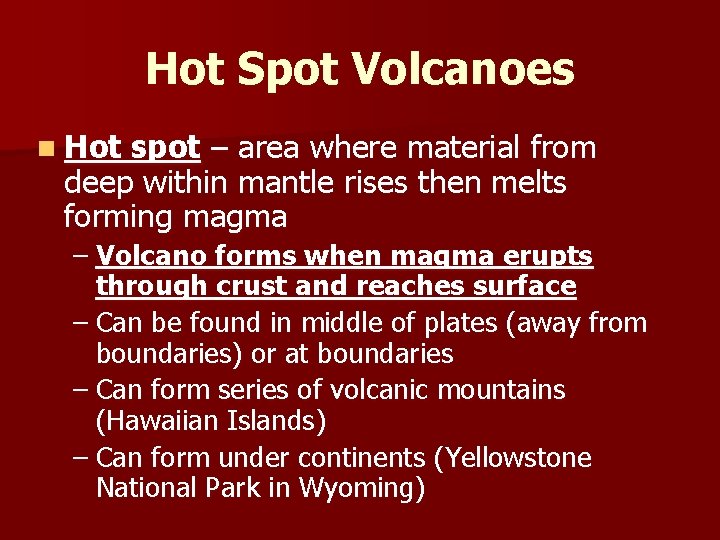 Hot Spot Volcanoes

Hot spot – area where material from deep within mantle rises then melts forming magma

– Volcano forms when magma erupts through crust and reaches surface

– Can be found in middle of plates (away from boundaries) or at boundaries

– Can form series of volcanic mountains (Hawaiian Islands)

– Can form under continents (Yellowstone National Park in Wyoming)